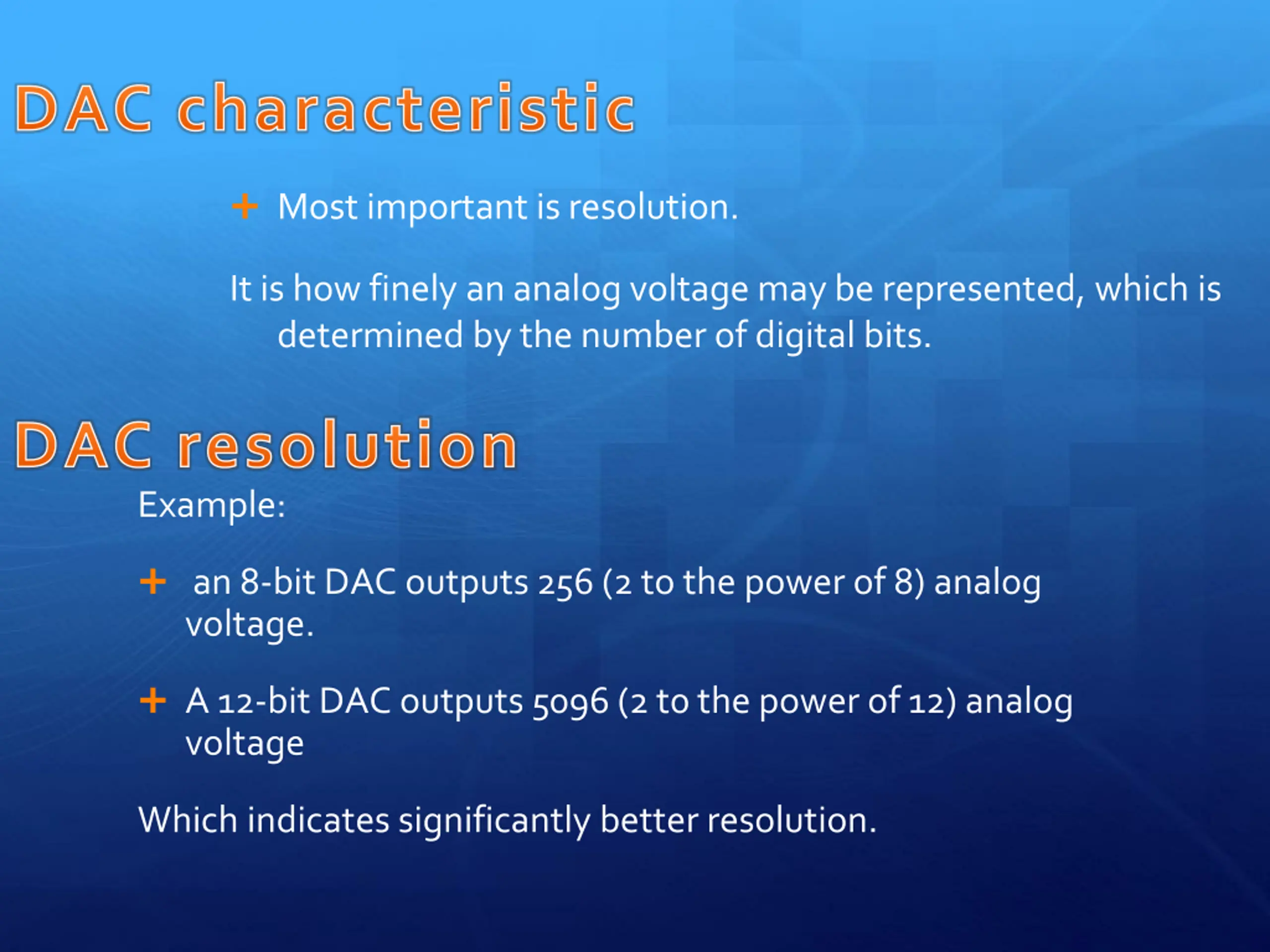 DAC characteristic

+ Most important is resolution.

It is how finely an analog voltage may be represented, which is determined by the number of digital bits.

DAC resolution

Example:

+ an 8-bit DAC outputs 256 (2 to the power of 8) analog voltage.

+ A 12-bit DAC outputs 5096 (2 to the power of 12) analog voltage

Which indicates significantly better resolution.